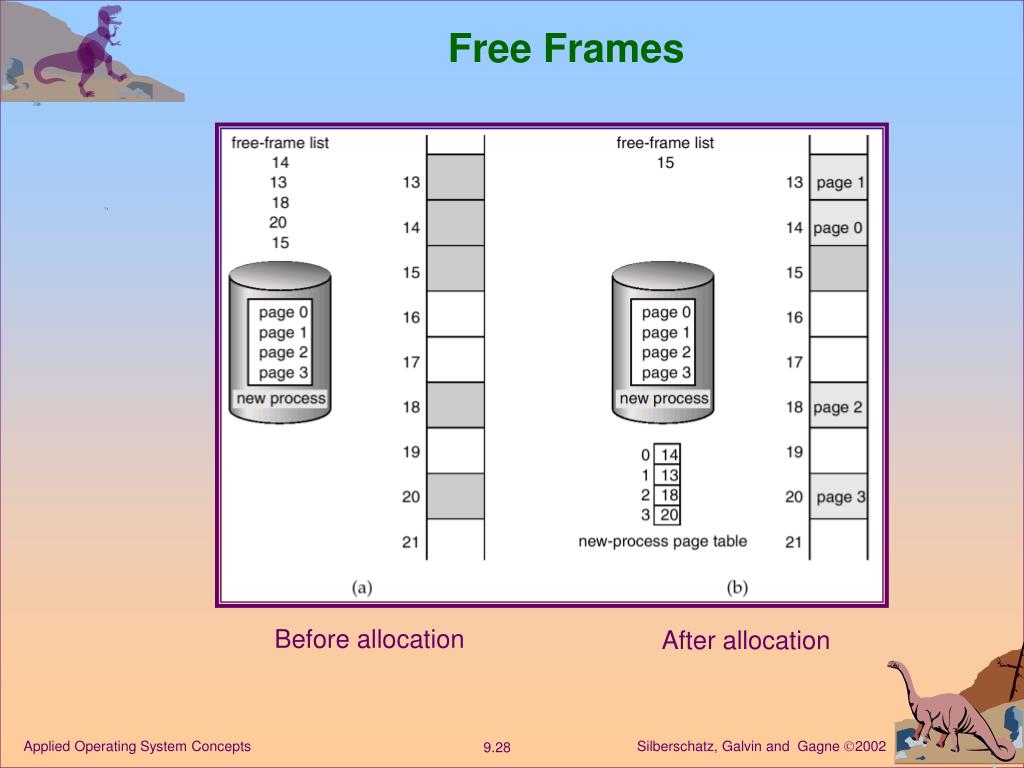 Free Frames

free-frame list
14
13
18
20
15

page 0
page 1
page 2
page 3
new process

13
14
15
16
17
18
19
20
21

(a)

free-frame list
15

page 0
page 1
page 2
page 3
new process

| 0 | 14 |
|---|---|
| 1 | 13 |
| 2 | 18 |
| 3 | 20 |

new-process page table

13 page 1
14 page 0
15
16
17
18 page 2
19
20 page 3
21

(b)

Before allocation

After allocation

Applied Operating System Concepts

9.28

Silberschatz, Galvin and Gagne ©2002